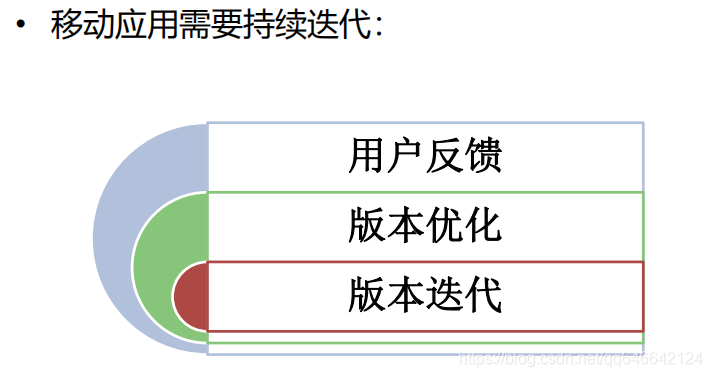 • 移动应用需要持续迭代:

用户反馈

版本优化

版本迭代

https://blog.csdn.net/qq646642124